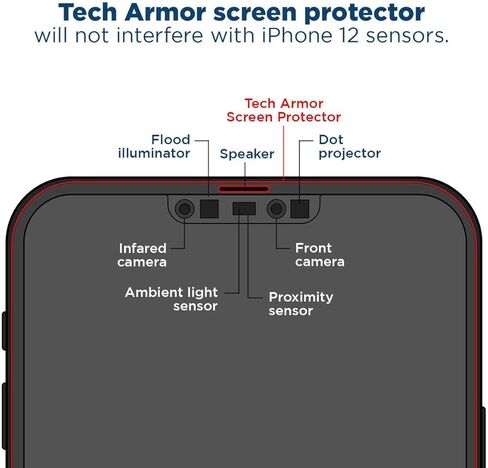 Tech Armor screen protector
will not interfere with iPhone 12 sensors.

Tech Armor
Screen Protector

Flood
illuminator

Speaker

Dot
projector

Infared
camera

Front
camera

Ambient light
sensor

Proximity
sensor